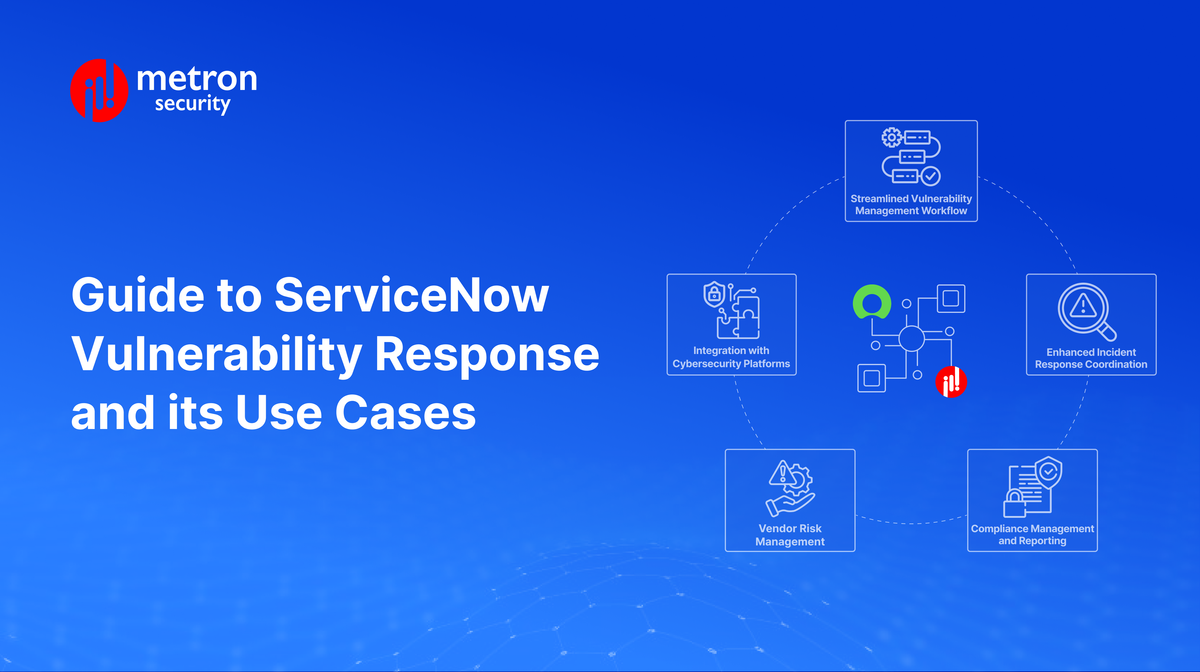 metron security

Guide to ServiceNow Vulnerability Response and its Use Cases

Streamlined Vulnerability Management Workflow

Integration with Cybersecurity Platforms

Enhanced Incident Response Coordination

Vendor Risk Management

Compliance Management and Reporting